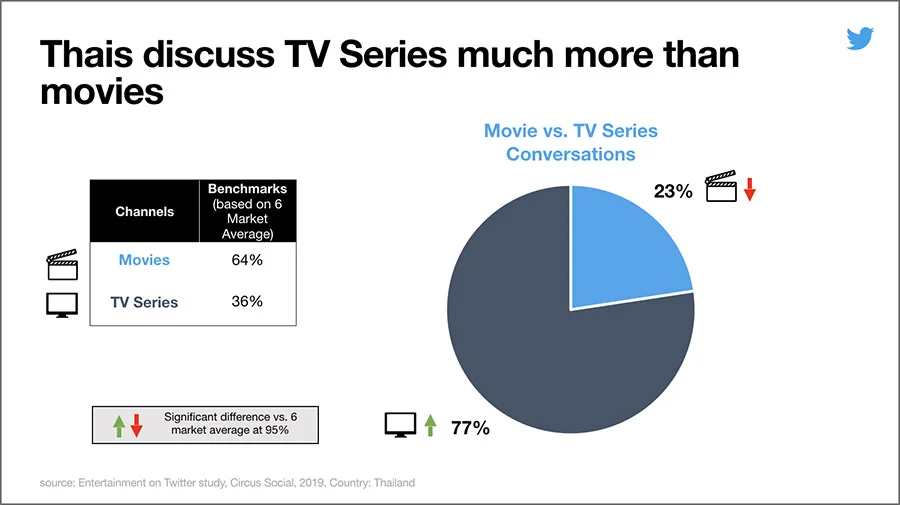 Thais discuss TV Series much more than movies

| Channels | Benchmarks (based on 6 Market Average) |
|---|---|
| Movies | 64% |
| TV Series | 36% |

Significant difference vs. 6 market average at 95%

Movie vs. TV Series Conversations

23%

77%

source: Entertainment on Twitter study, Circus Social, 2019. Country: Thailand